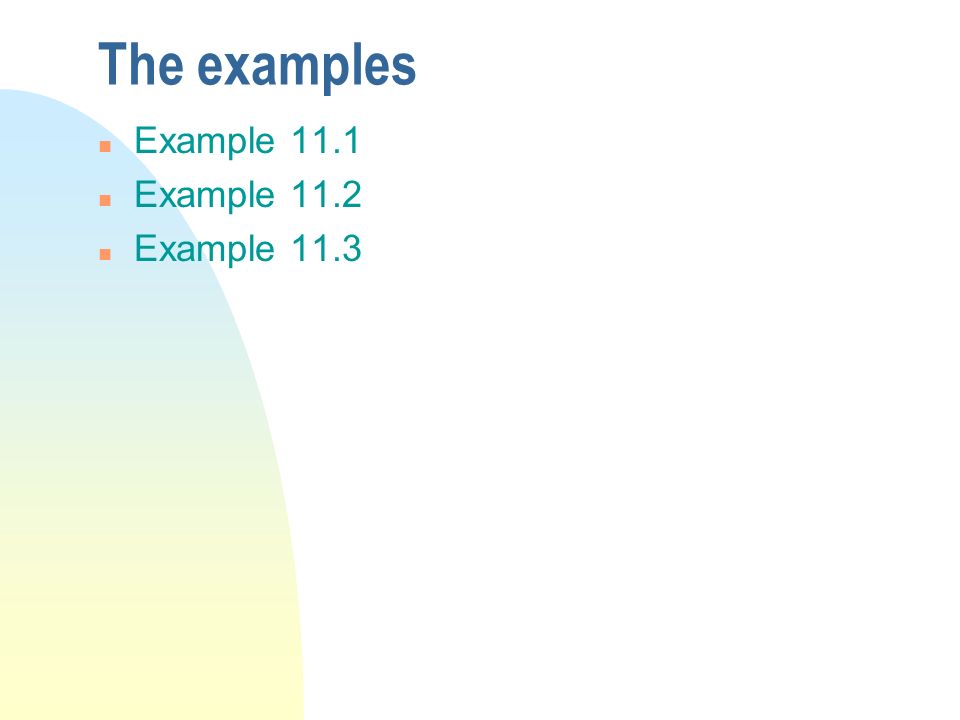 The examples

- Example 11.1
- Example 11.2
- Example 11.3